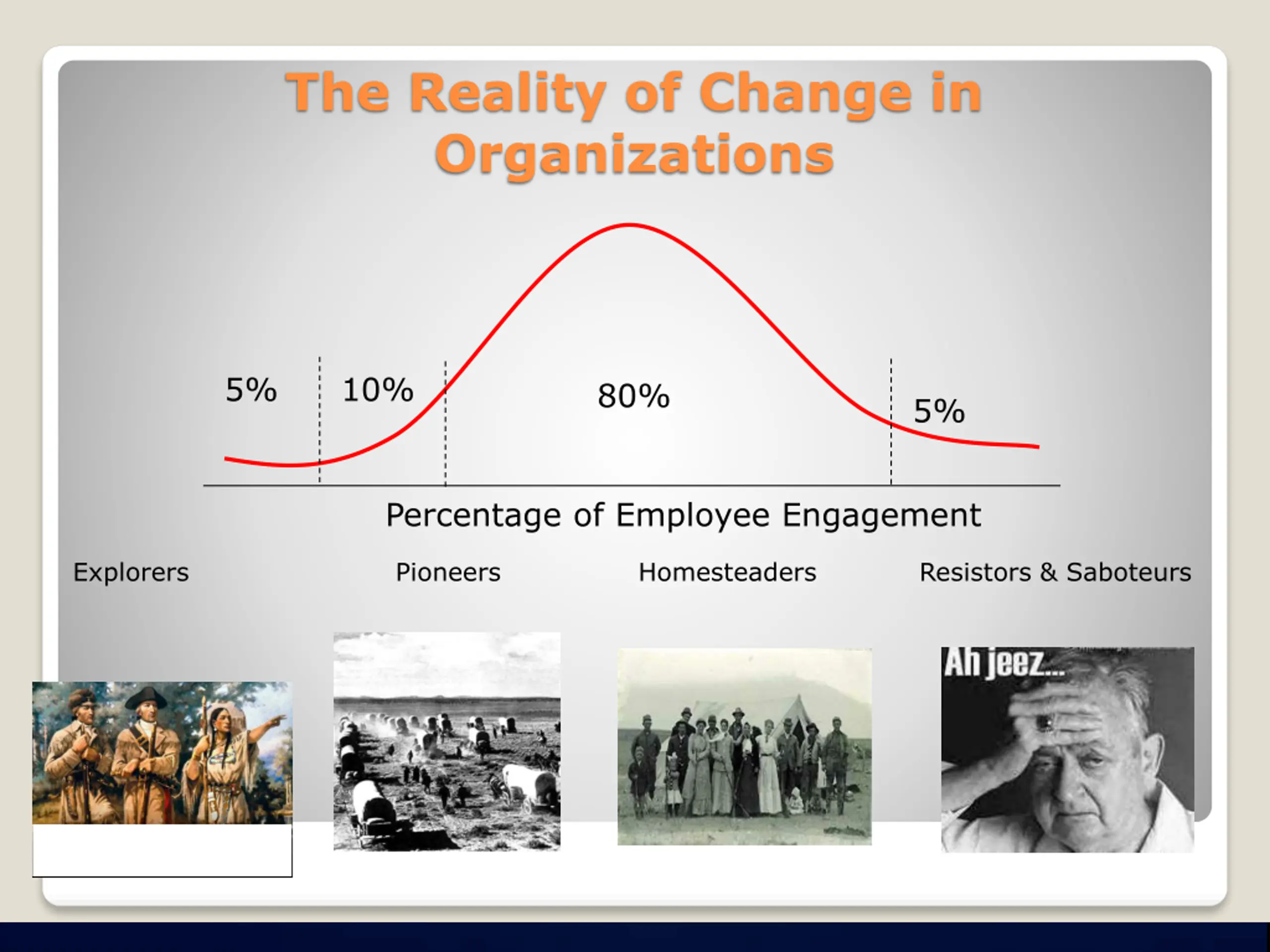 The Reality of Change in Organizations

5%

10%

80%

5%

Percentage of Employee Engagement

Explorers

Pioneers

Homesteaders

Resistors & Saboteurs

Ah jeez...